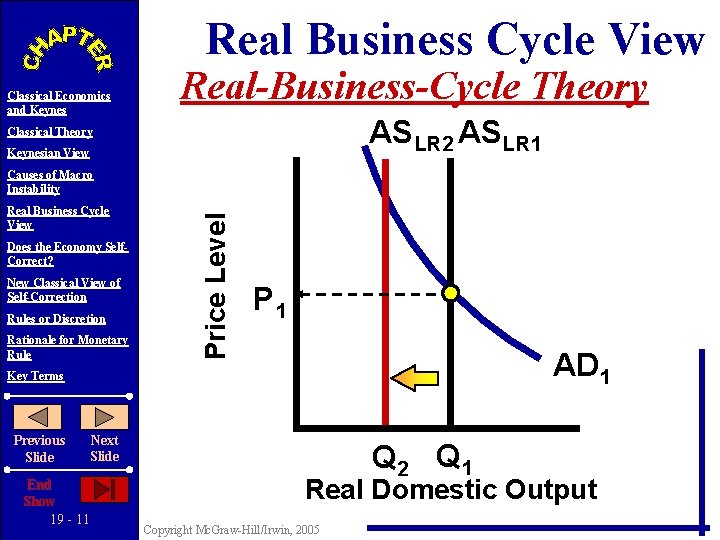 CHAPTER

Classical Economics and Keynes

Classical Theory

Keynesian View

Causes of Macro Instability

Real Business Cycle View

Does the Economy Self-Correct?

New Classical View of Self-Correction

Rules or Discretion

Rationale for Monetary Rule

Key Terms

Previous Slide

Next Slide

End Show

19 - 11

Real Business Cycle View

Real-Business-Cycle Theory

$AS_{LR2}$ $AS_{LR1}$

Price Level

$P_1$

$AD_1$

$Q_2$ $Q_1$

Real Domestic Output

Copyright McGraw-Hill/Irwin, 2005